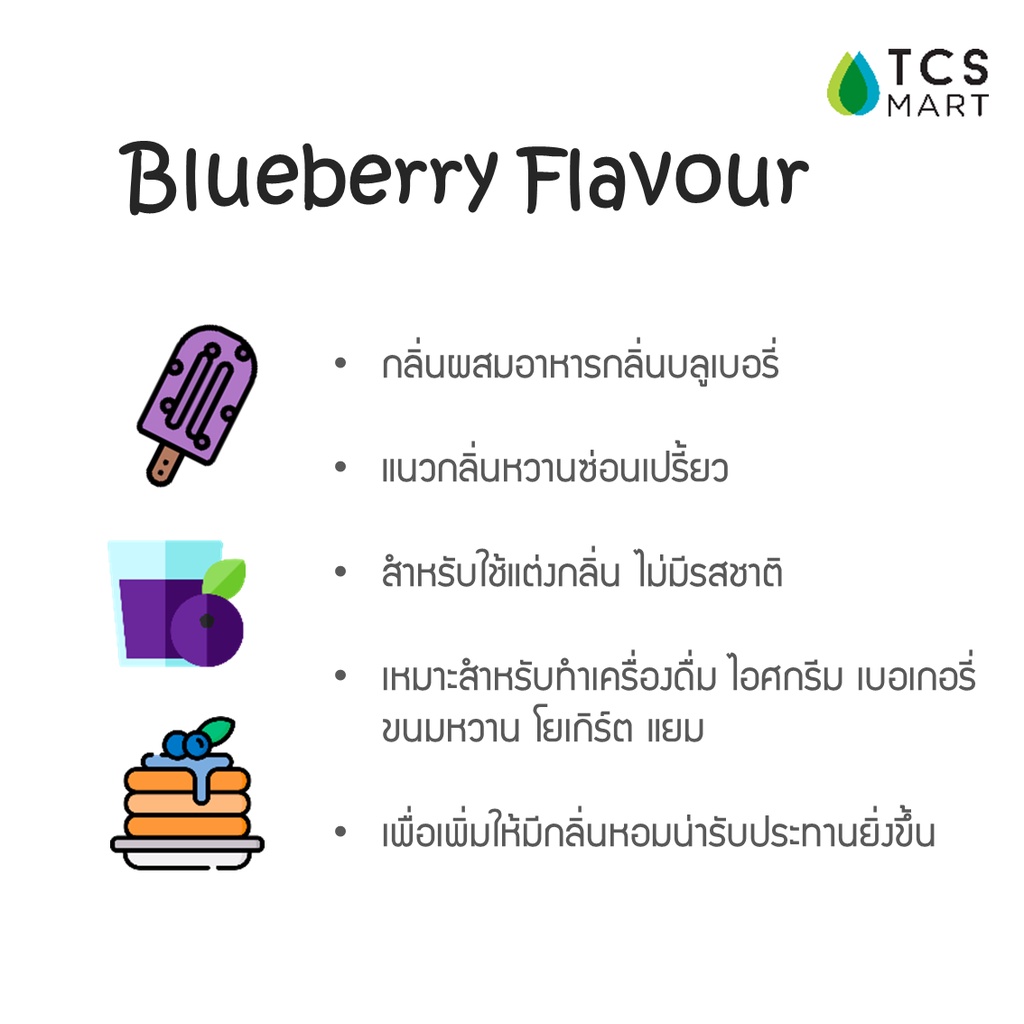 TCS
MART

Blueberry Flavour

• กลิ่นผสมอาหารกลิ่นบลูเบอรี่

• แนวกลิ่นหวานซ่อนเปรี้ยว

• สำหรับใช้แต่งกลิ่น ไม่มีรสชาติ

• เหมาะสำหรับทำเครื่องดื่ม ไอศกรีม เบอเกอรี่ ขนมหวาน โยเกิร์ต แยม

• เพื่อเพิ่มให้มีกลิ่นหอมน่ารับประทานยิ่งขึ้น